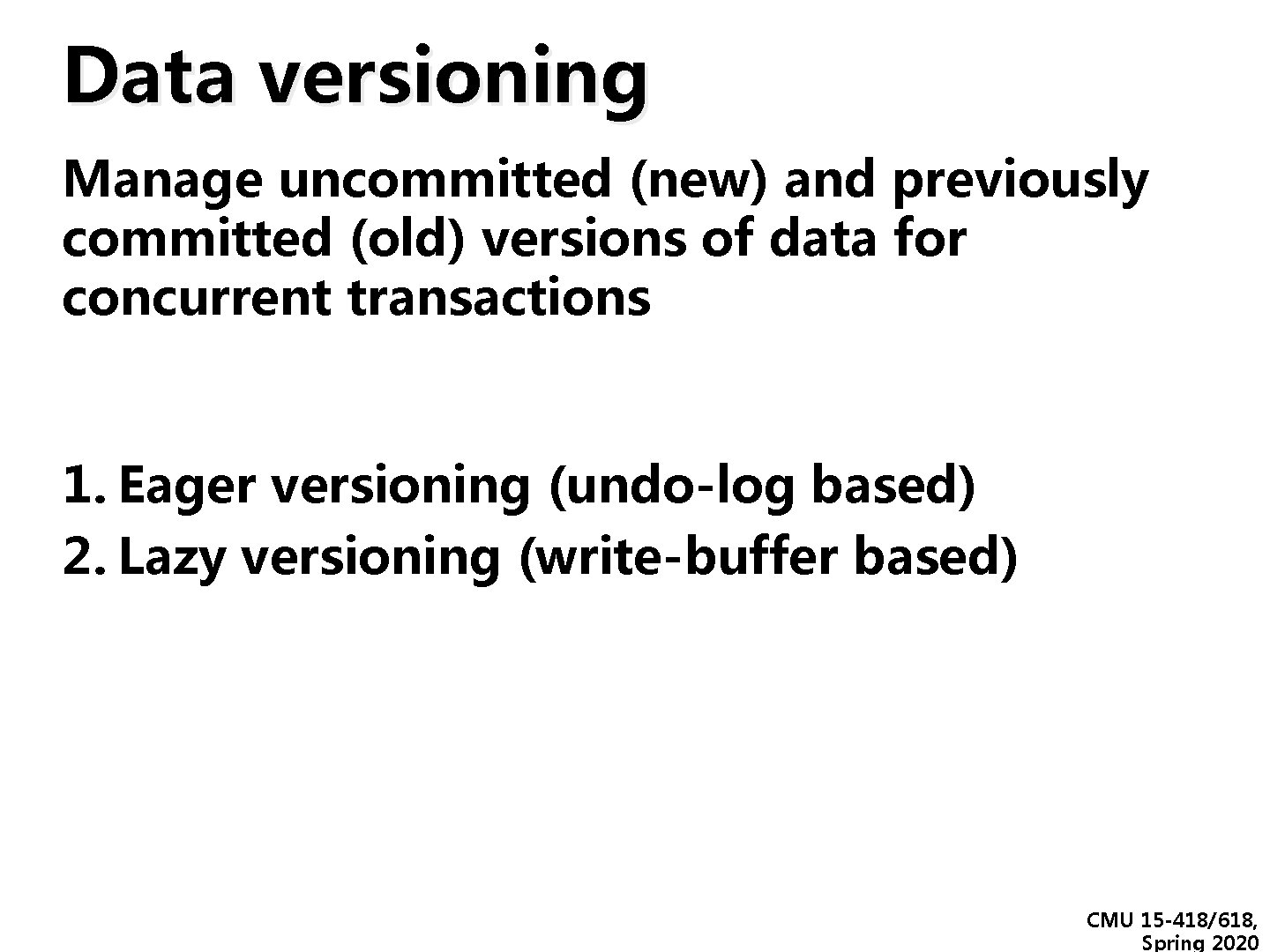 Data versioning

Manage uncommitted (new) and previously committed (old) versions of data for concurrent transactions

1. Eager versioning (undo-log based)
2. Lazy versioning (write-buffer based)

CMU 15-418/618, Spring 2020